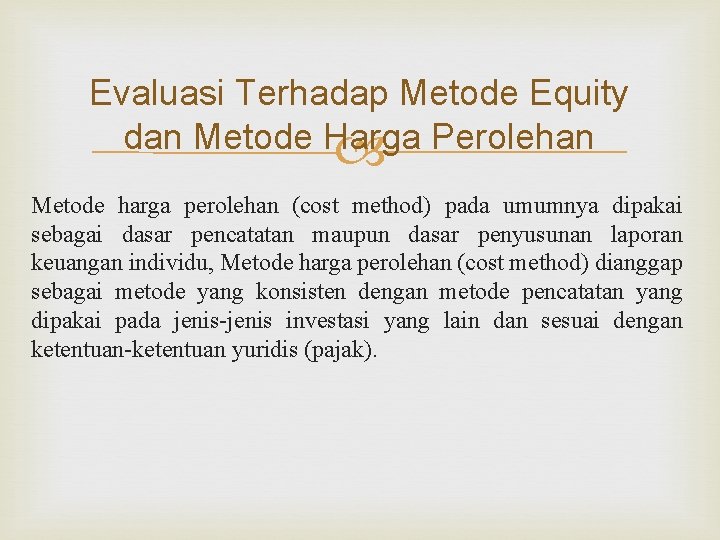 Evaluasi Terhadap Metode Equity dan Metode Harga Perolehan

Metode harga perolehan (cost method) pada umumnya dipakai sebagai dasar pencatatan maupun dasar penyusunan laporan keuangan individu, Metode harga perolehan (cost method) dianggap sebagai metode yang konsisten dengan metode pencatatan yang dipakai pada jenis-jenis investasi yang lain dan sesuai dengan ketentuan-ketentuan yuridis (pajak).